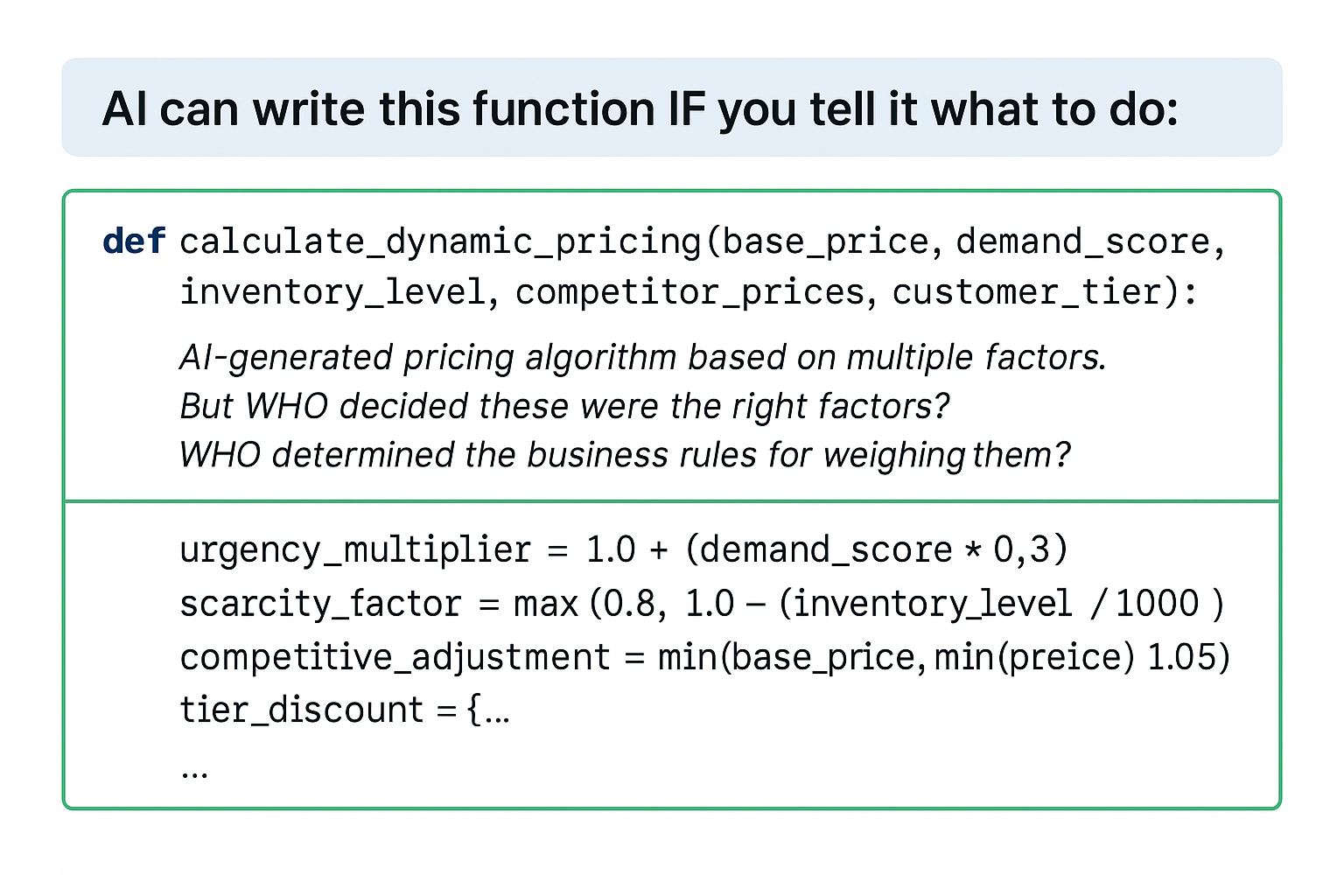 AI can write this function IF you tell it what to do:

def calculate_dynamic_pricing(base_price, demand_score, inventory_level, competitor_prices, customer_tier):

AI-generated pricing algorithm based on multiple factors.
But WHO decided these were the right factors?
WHO determined the business rules for weighing them?

urgency_multiplier = 1.0 + (demand_score * 0,3)
scarcity_factor = max (0.8, 1.0 – (inventory_level / 1000 )
competitive_adjustment = min(base_price, min(preice) 1.05)
tier_discount = {...
...